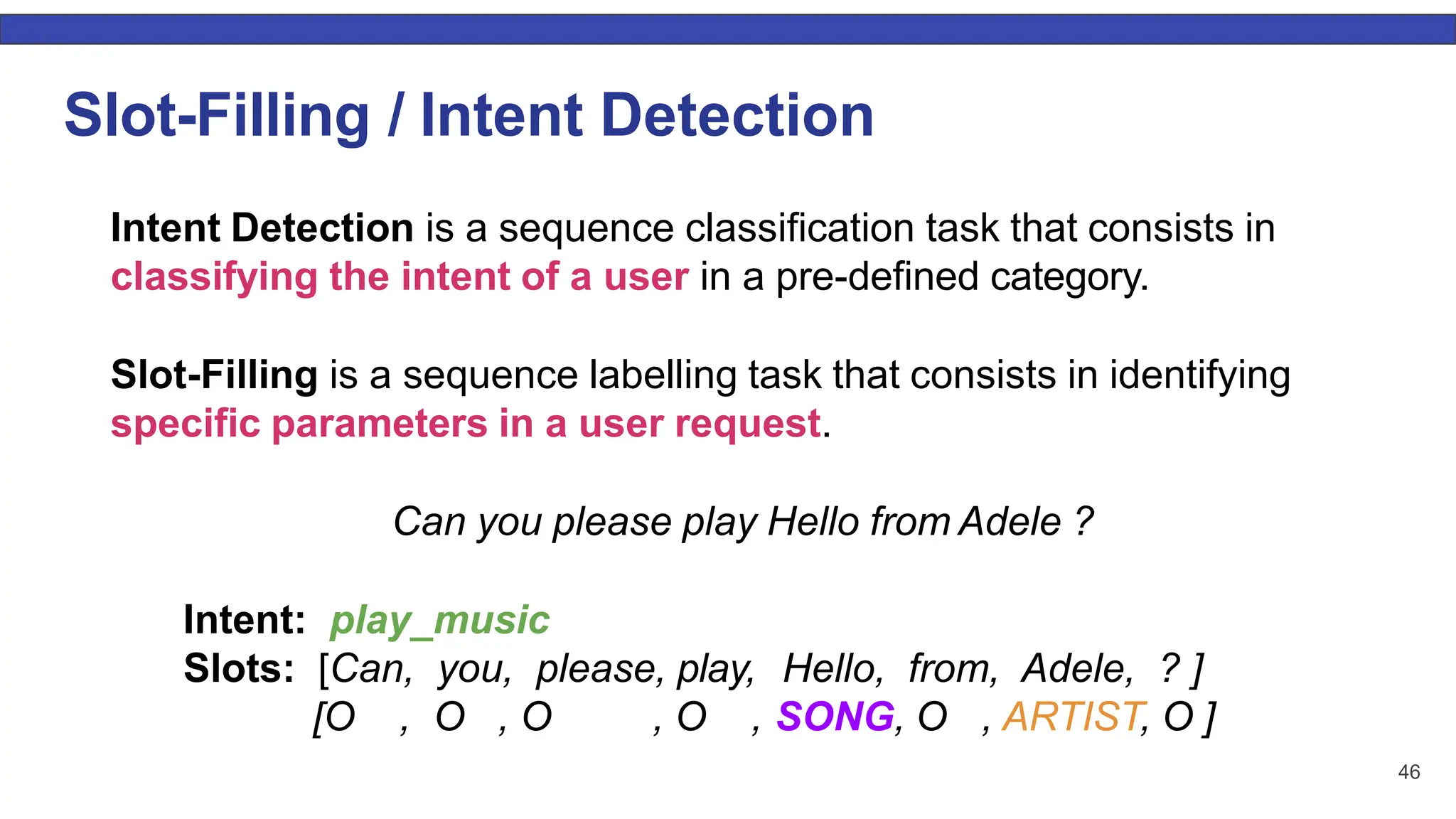 Slot-Filling / Intent Detection

Intent Detection is a sequence classification task that consists in classifying the intent of a user in a pre-defined category.

Slot-Filling is a sequence labelling task that consists in identifying specific parameters in a user request.

Can you please play Hello from Adele ?

Intent: play_music
Slots: [Can, you, please, play, Hello, from, Adele, ? ]
[O , O , O , O , SONG, O , ARTIST, O ]

46